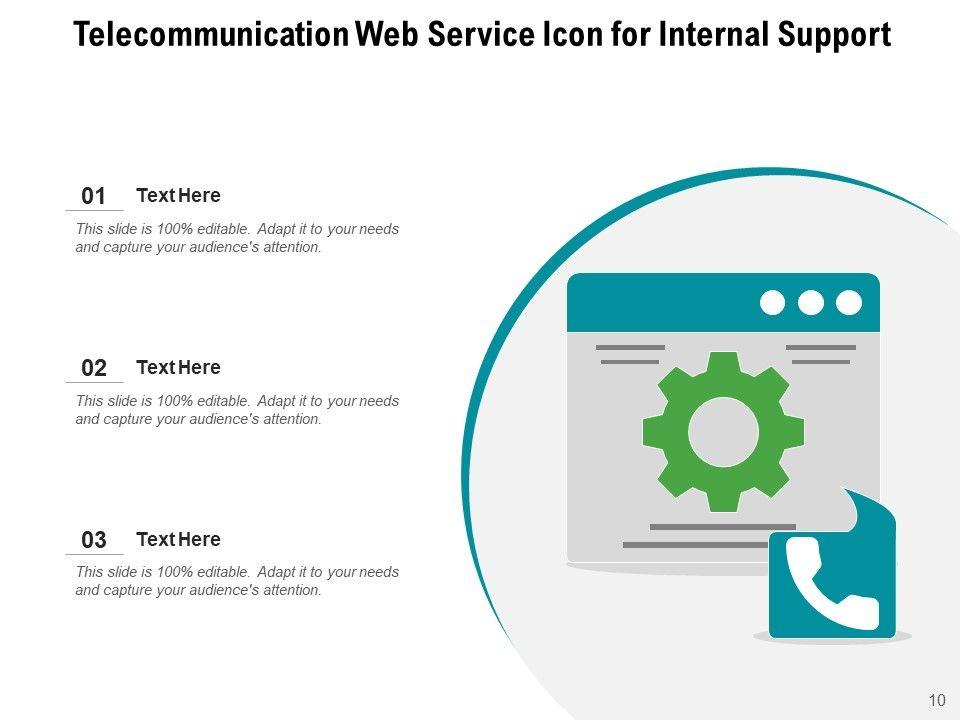 Telecommunication Web Service Icon for Internal Support

01 Text Here

This slide is 100% editable. Adapt it to your needs and capture your audience's attention.

02 Text Here

This slide is 100% editable. Adapt it to your needs and capture your audience's attention.

03 Text Here

This slide is 100% editable. Adapt it to your needs and capture your audience's attention.

10